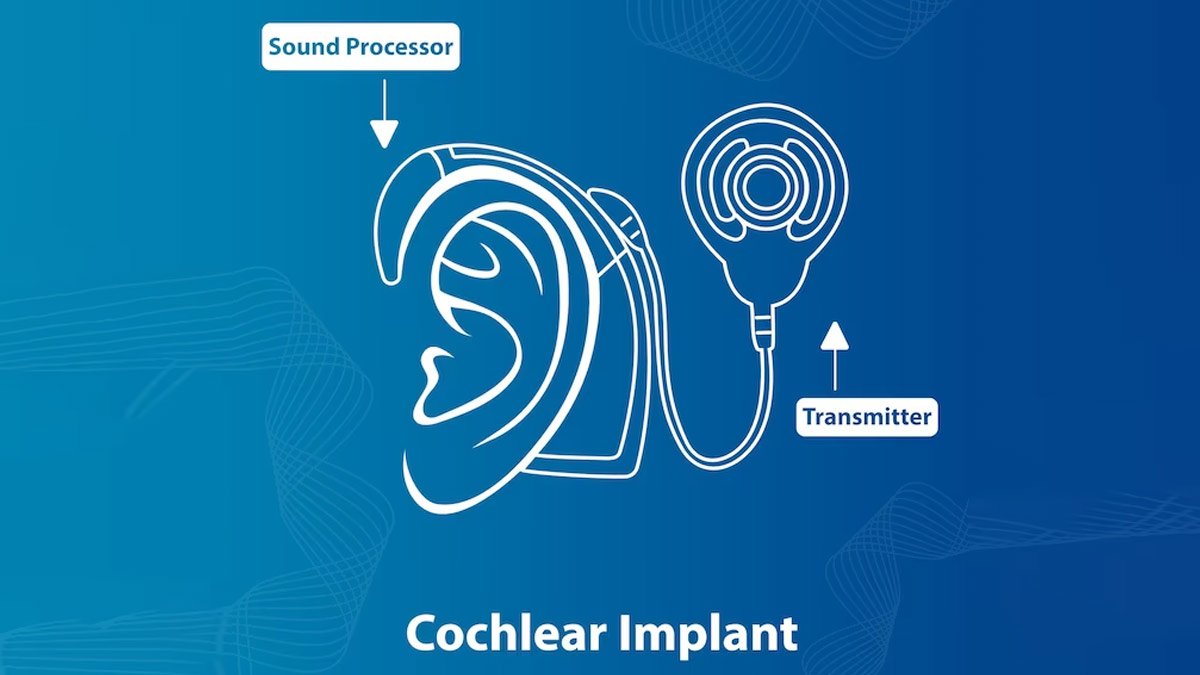 Sound Processor

Transmitter

Cochlear Implant